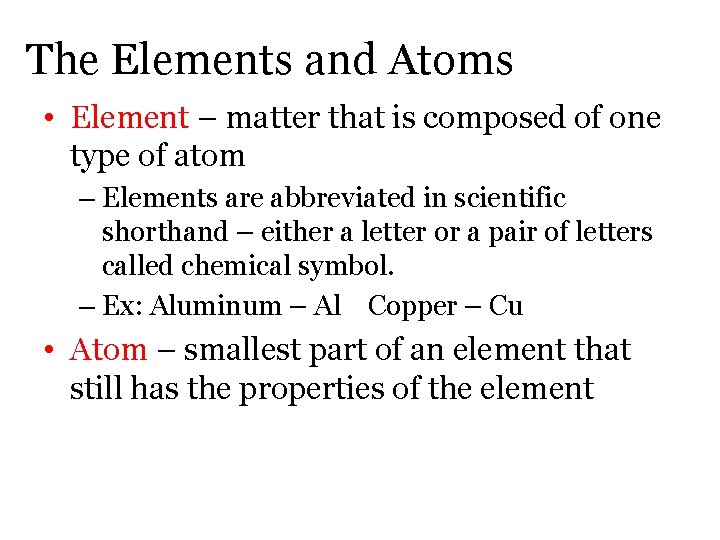 The Elements and Atoms

• Element – matter that is composed of one type of atom

– Elements are abbreviated in scientific shorthand – either a letter or a pair of letters called chemical symbol.

– Ex: Aluminum – Al   Copper – Cu

• Atom – smallest part of an element that still has the properties of the element